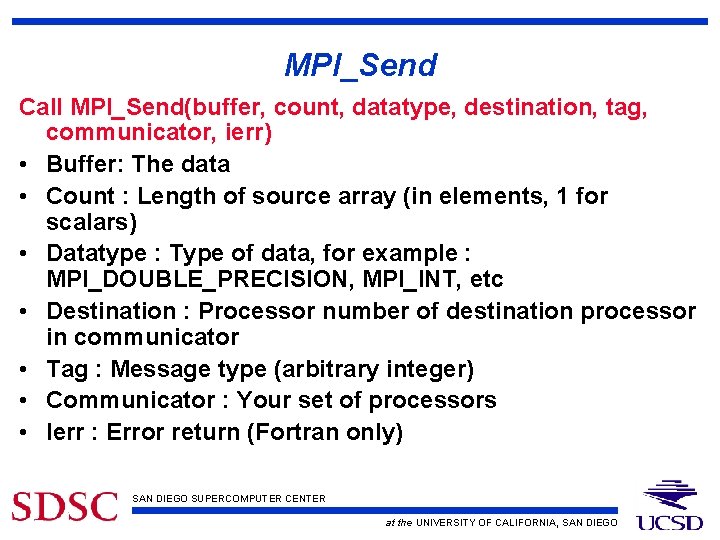 MPI_Send

Call MPI_Send(buffer, count, datatype, destination, tag, communicator, ierr)

• Buffer: The data
• Count : Length of source array (in elements, 1 for scalars)
• Datatype : Type of data, for example : MPI_DOUBLE_PRECISION, MPI_INT, etc
• Destination : Processor number of destination processor in communicator
• Tag : Message type (arbitrary integer)
• Communicator : Your set of processors
• Ierr : Error return (Fortran only)

SDSC SAN DIEGO SUPERCOMPUTER CENTER
at the UNIVERSITY OF CALIFORNIA, SAN DIEGO
UCSD